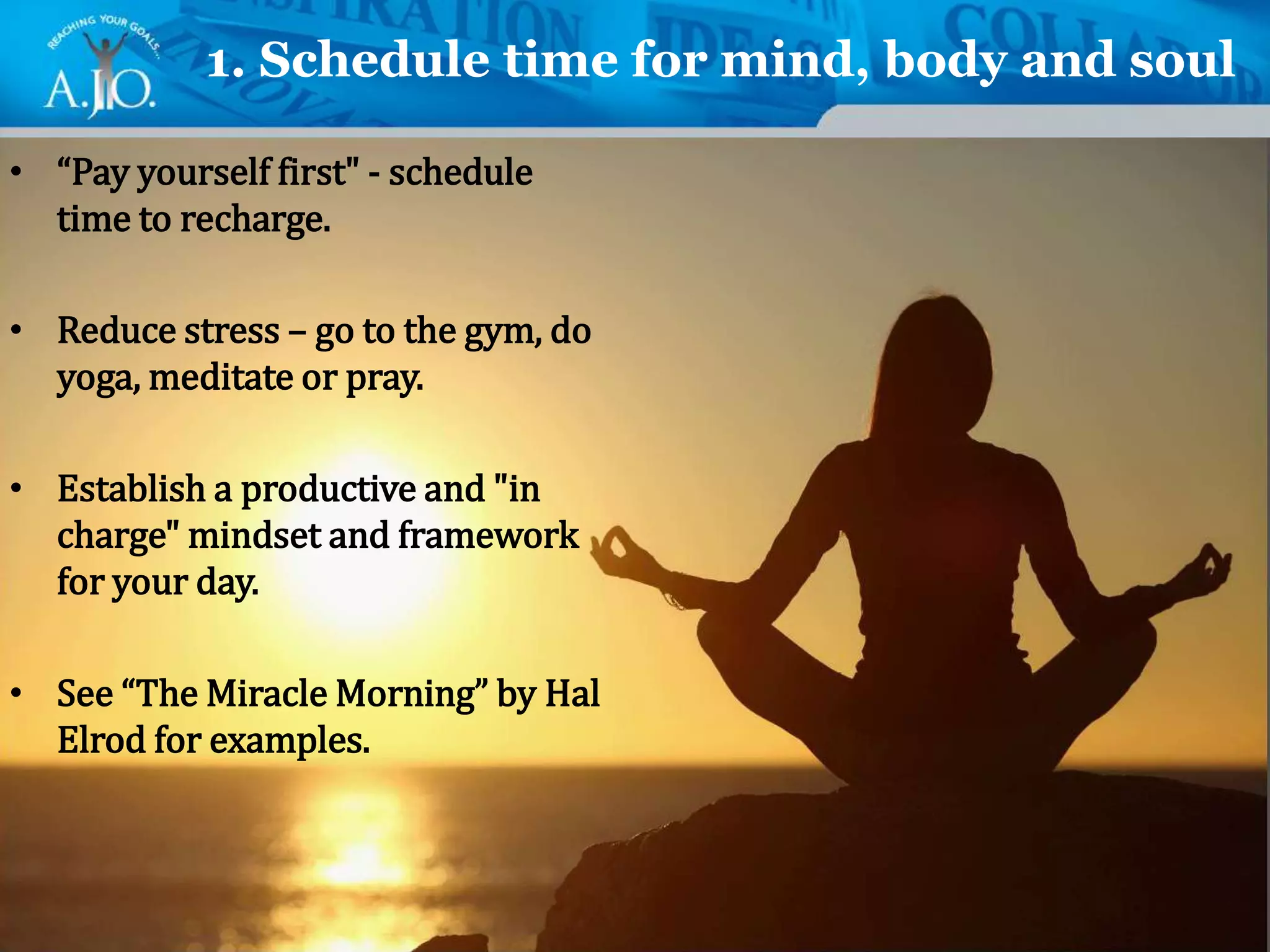 REACHING YOUR GOALS...
A.J.O.

1. Schedule time for mind, body and soul

• “Pay yourself first" - schedule time to recharge.

• Reduce stress – go to the gym, do yoga, meditate or pray.

• Establish a productive and "in charge" mindset and framework for your day.

• See “The Miracle Morning” by Hal Elrod for examples.